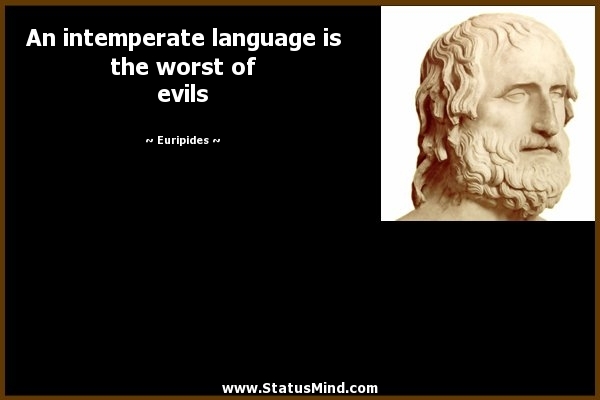 An intemperate language is the worst of evils

~ Euripides ~

www.StatusMind.com